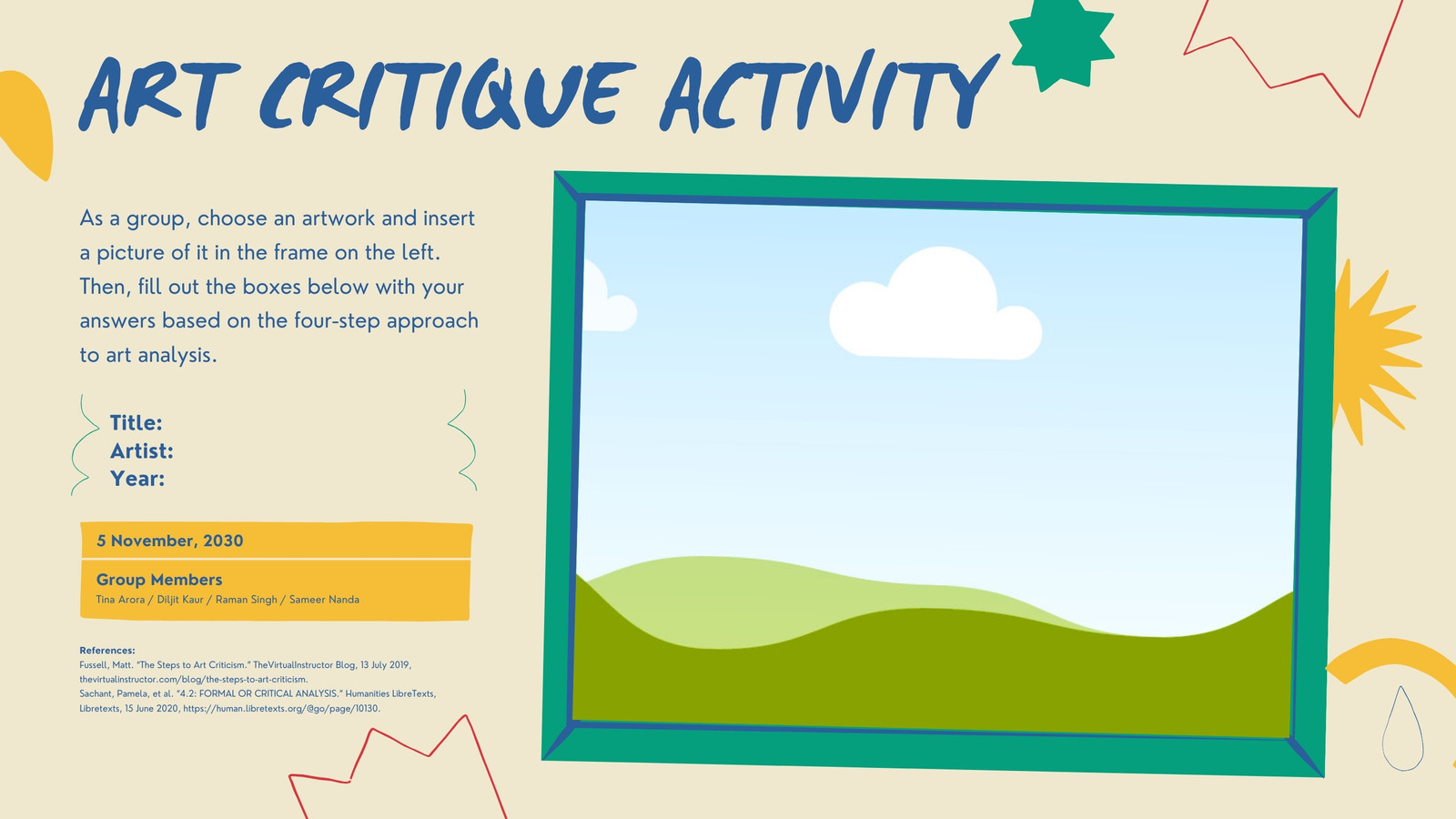 ART CRITIQUE ACTIVITY

As a group, choose an artwork and insert a picture of it in the frame on the left. Then, fill out the boxes below with your answers based on the four-step approach to art analysis.

Title:
Artist:
Year:

5 November, 2030

Group Members
Tina Arora / Diljit Kaur / Raman Singh / Sameer Nanda

References:
Fussell, Matt. "The Steps to Art Criticism." TheVirtualInstructor Blog, 13 July 2019, thevirtualinstructor.com/blog/the-steps-to-art-criticism.
Sachant, Pamela, et al. "4.2: FORMAL OR CRITICAL ANALYSIS." Humanities LibreTexts, Libretexts, 15 June 2020, https://human.libretexts.org/@go/page/10130.